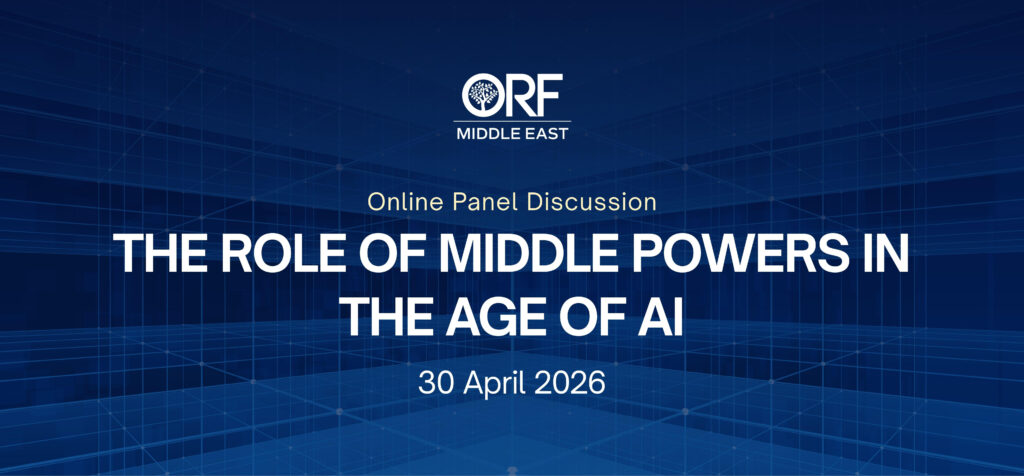 ORF
MIDDLE EAST

Online Panel Discussion

THE ROLE OF MIDDLE POWERS IN THE AGE OF AI

30 April 2026